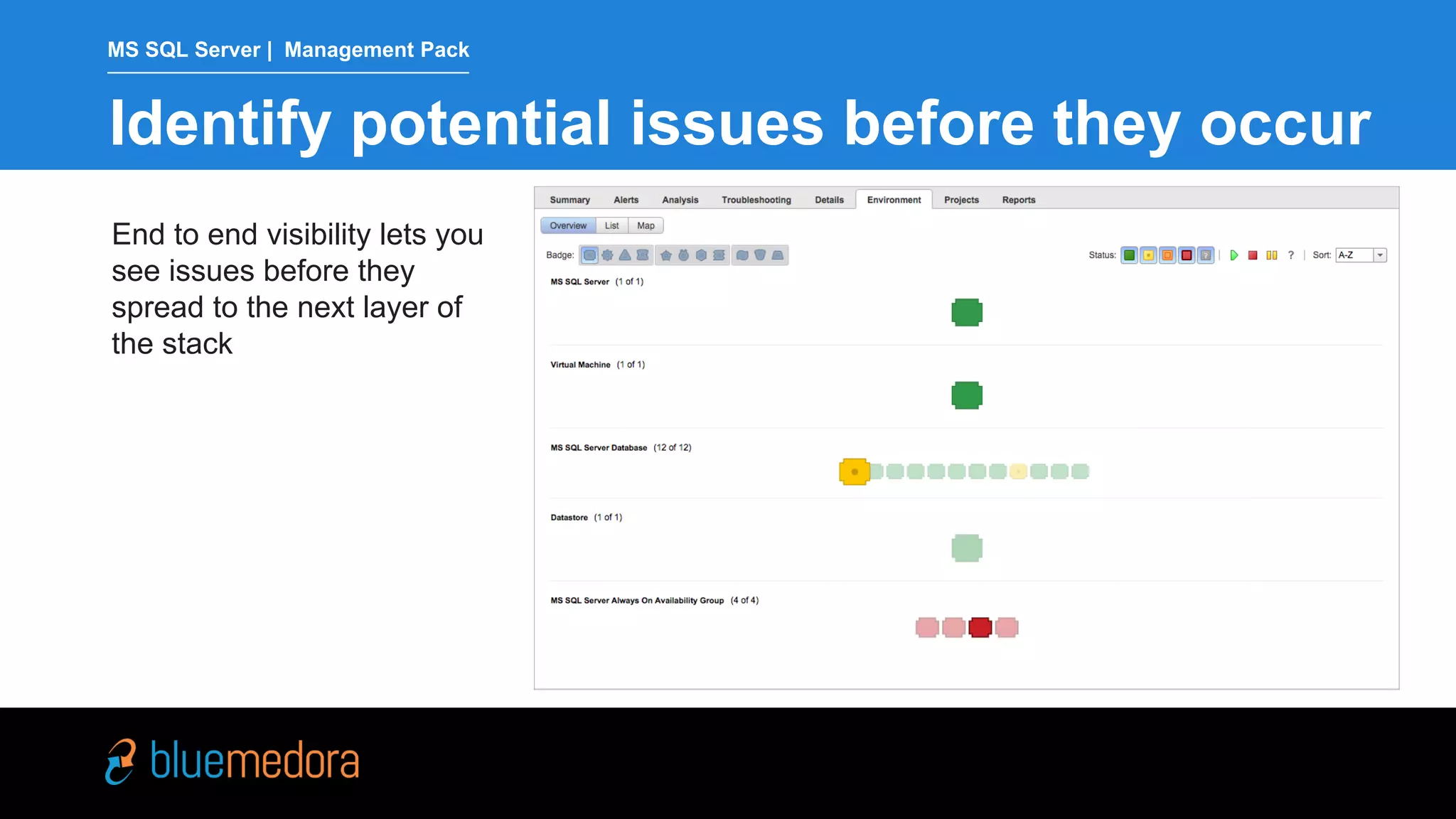 MS SQL Server | Management Pack

Identify potential issues before they occur

End to end visibility lets you see issues before they spread to the next layer of the stack

Summary Alerts Analysis Troubleshooting Details Environment Projects Reports

Overview List Map

Badge:

Status: ? Sort: A-Z

MS SQL Server (1 of 1)

Virtual Machine (1 of 1)

MS SQL Server Database (12 of 12)

Datastore (1 of 1)

MS SQL Server Always On Availability Group (4 of 4)

bluemedora